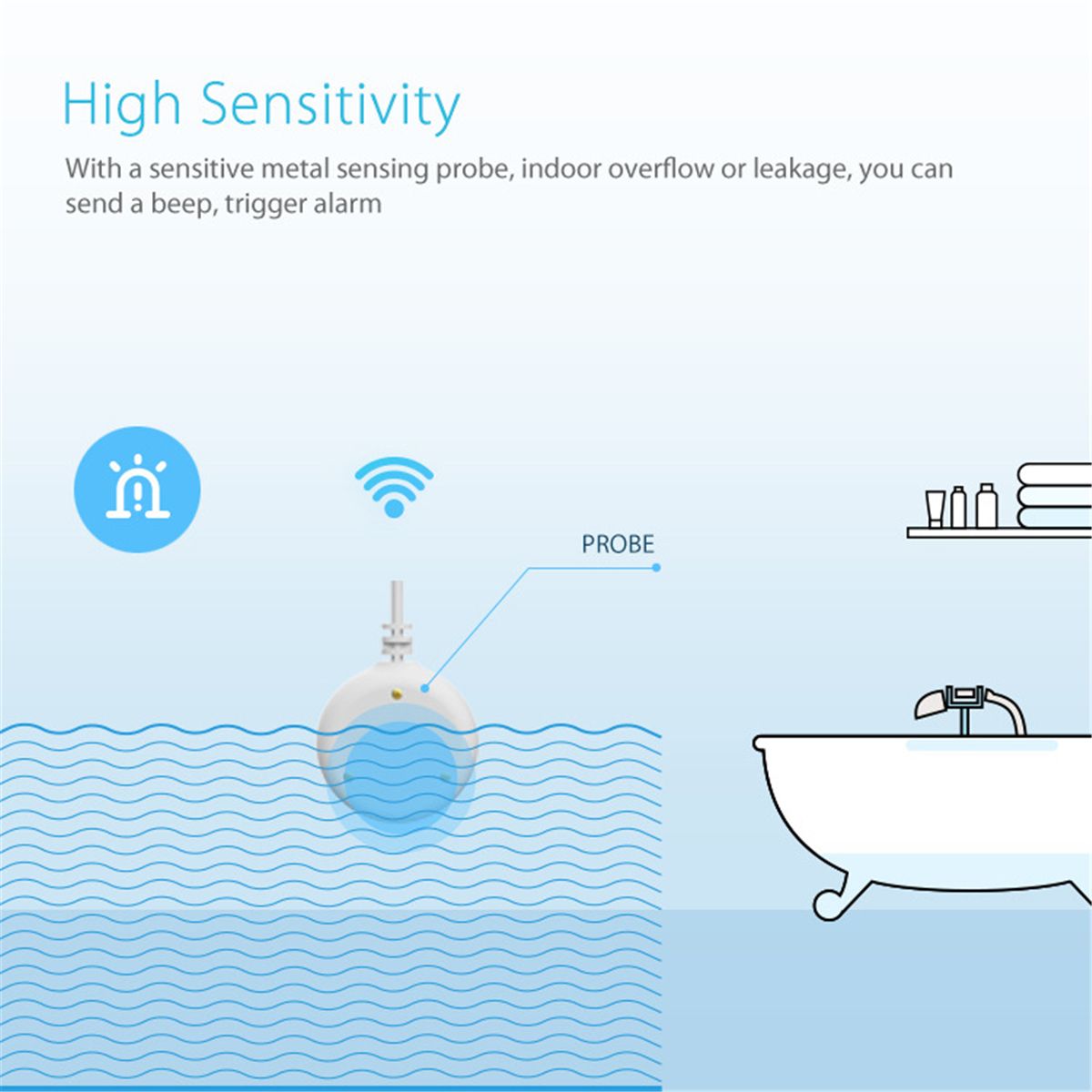 High Sensitivity

With a sensitive metal sensing probe, indoor overflow or leakage, you can send a beep, trigger alarm

PROBE